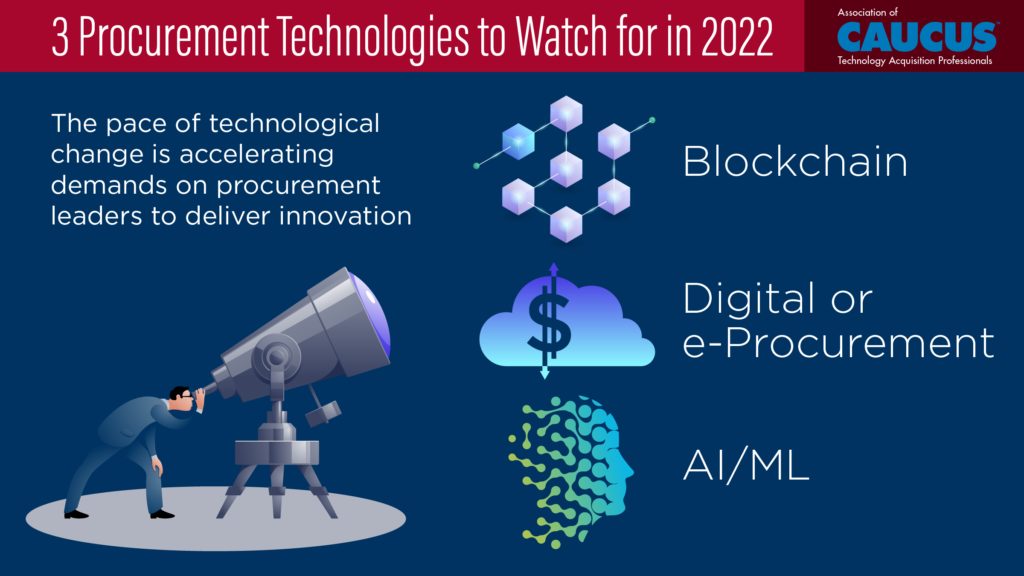 3 Procurement Technologies to Watch for in 2022

Association of
CAUCUS
Technology Acquisition Professionals

The pace of technological change is accelerating demands on procurement leaders to deliver innovation

Blockchain

$

Digital or e-Procurement

AI/ML